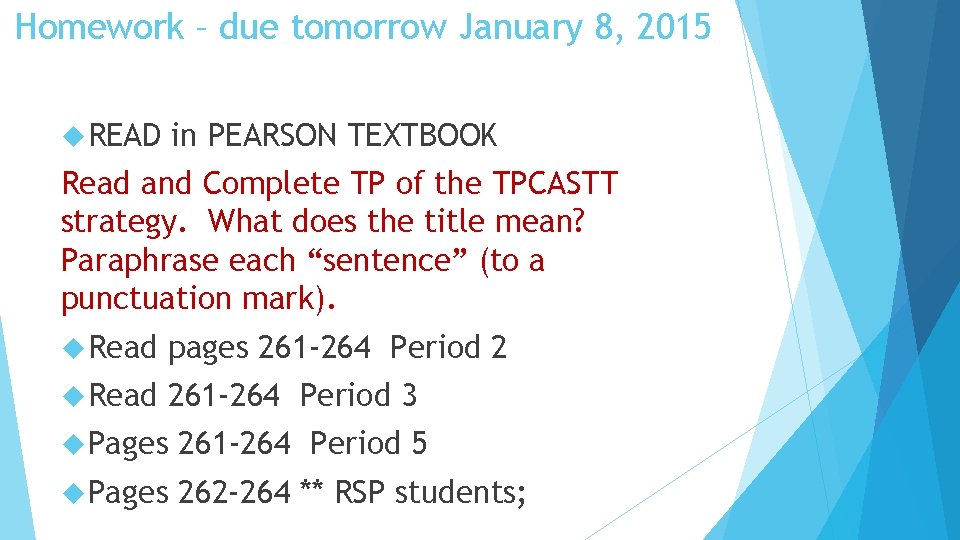 Homework – due tomorrow January 8, 2015

READ in PEARSON TEXTBOOK

Read and Complete TP of the TPCASTT strategy. What does the title mean? Paraphrase each “sentence” (to a punctuation mark).

Read pages 261-264 Period 2

Read 261-264 Period 3

Pages 261-264 Period 5

Pages 262-264 ** RSP students;